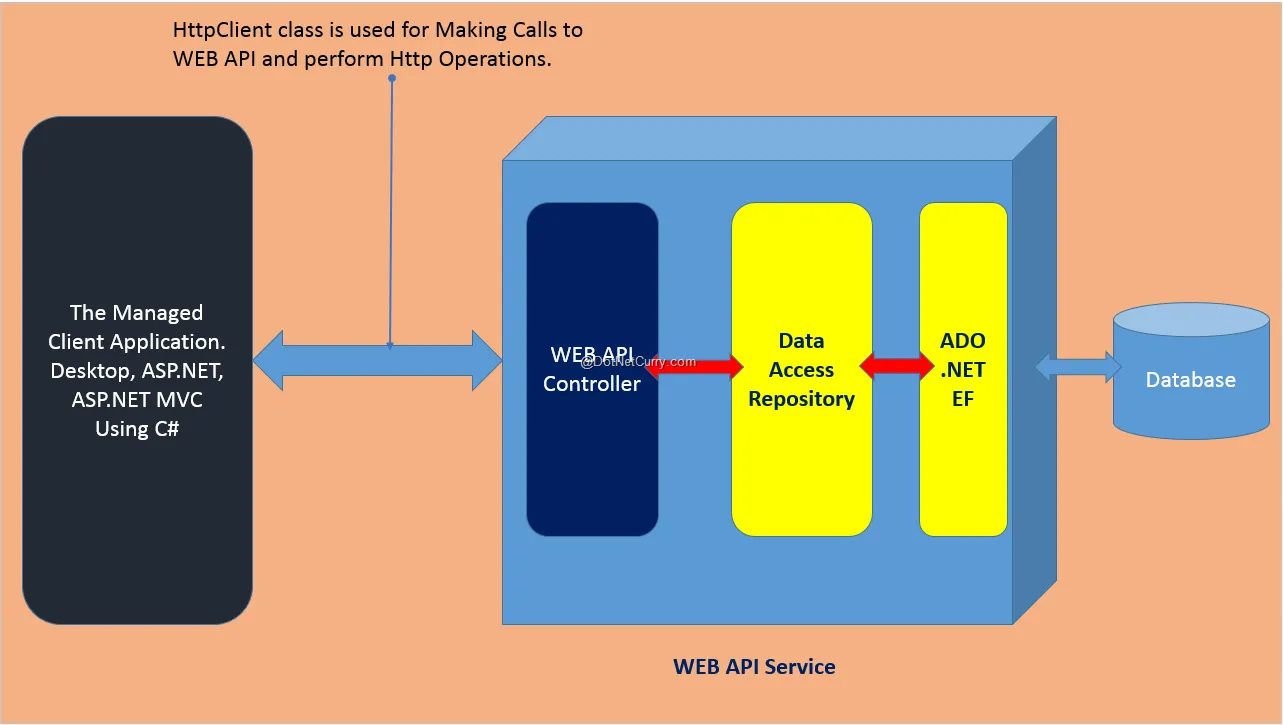 HttpClient class is used for Making Calls to WEB API and perform Http Operations.

The Managed Client Application. Desktop, ASP.NET, ASP.NET MVC Using C#

WEB API Controller

@DotNetCurry.com

Data Access Repository

ADO .NET EF

Database

WEB API Service